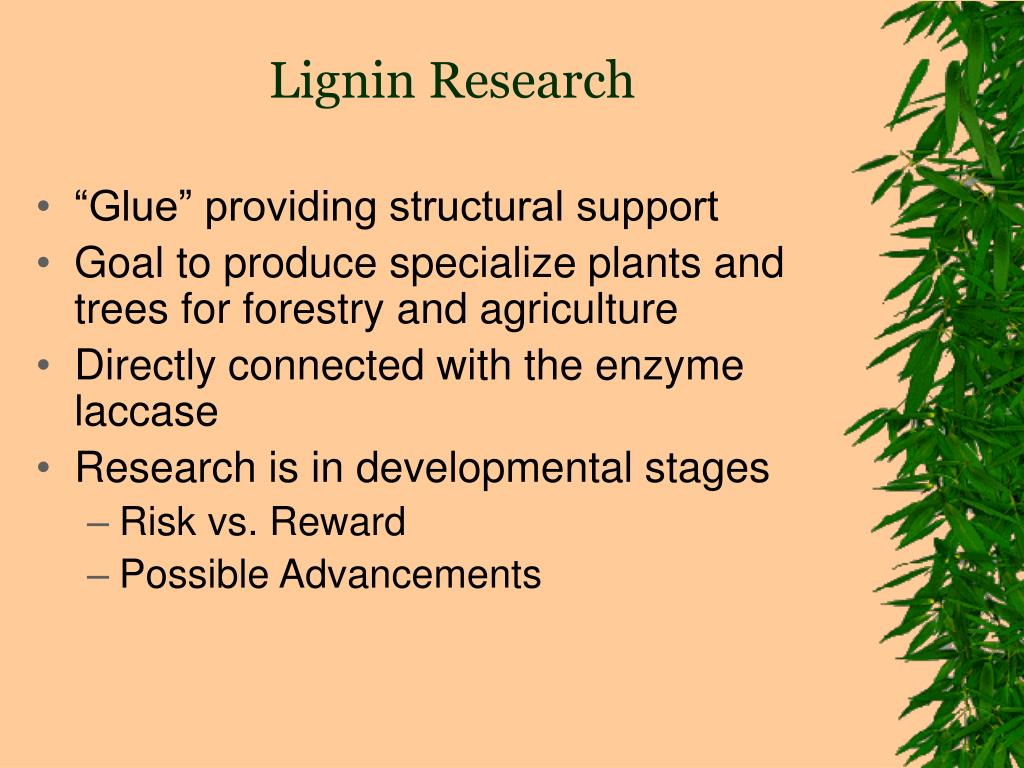 Lignin Research

• “Glue” providing structural support
• Goal to produce specialize plants and trees for forestry and agriculture
• Directly connected with the enzyme laccase
• Research is in developmental stages
– Risk vs. Reward
– Possible Advancements